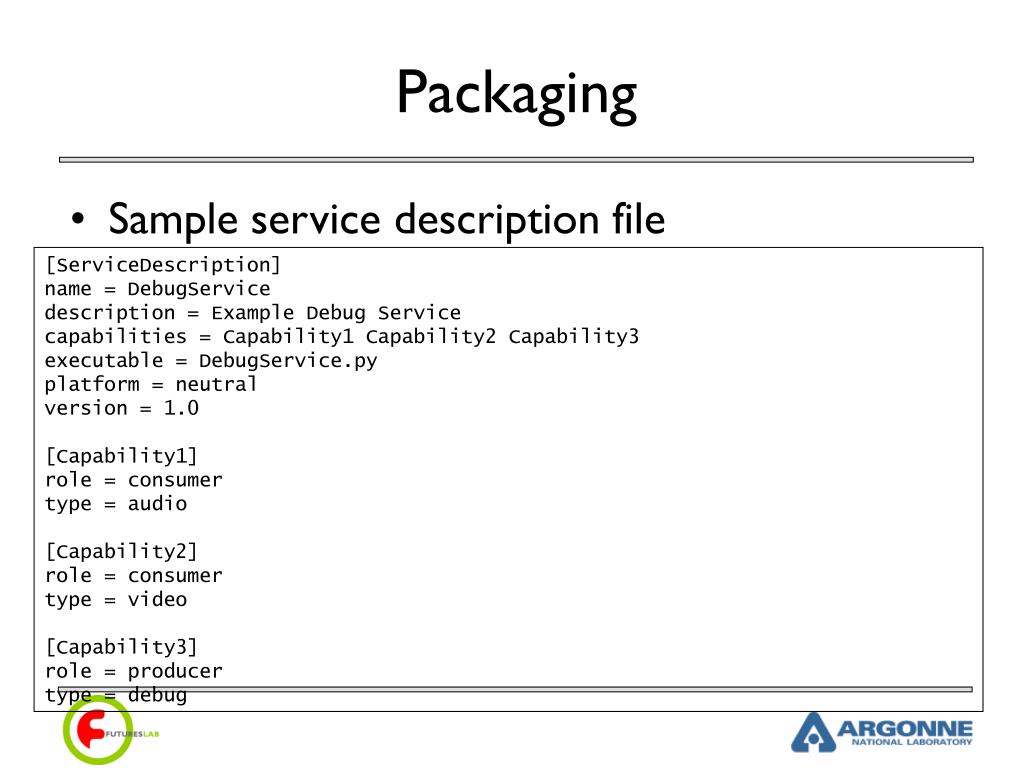 Packaging

• Sample service description file

[ServiceDescription]
name = DebugService
description = Example Debug Service
capabilities = Capability1 Capability2 Capability3
executable = DebugService.py
platform = neutral
version = 1.0

[Capability1]
role = consumer
type = audio

[Capability2]
role = consumer
type = video

[Capability3]
role = producer
type = debug

FUTURESLAB

ARGONNE
NATIONAL LABORATORY